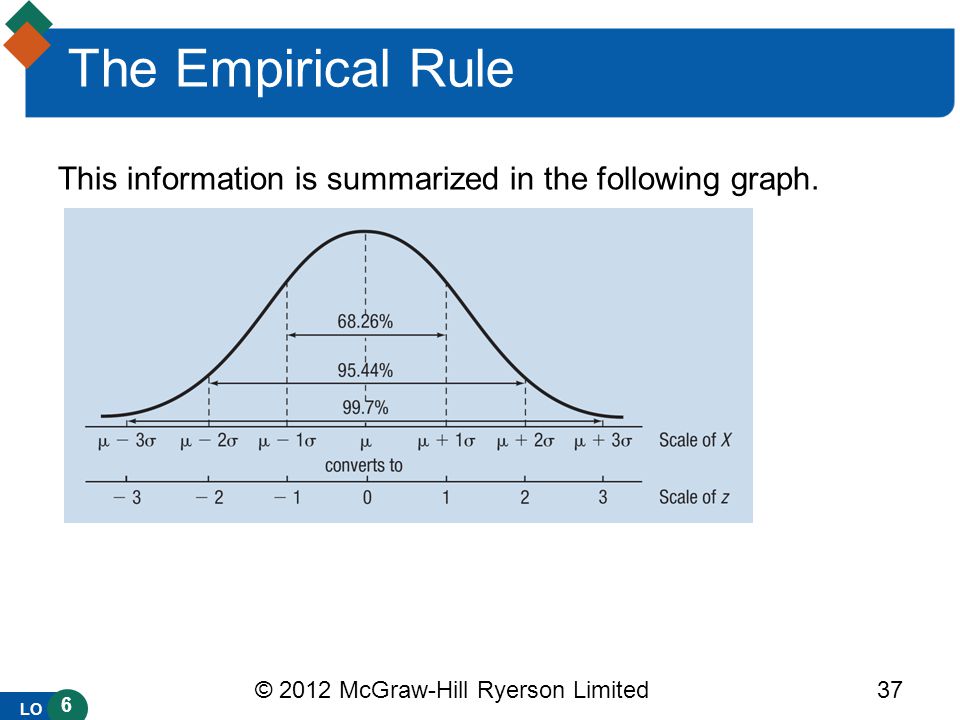 The Empirical Rule

This information is summarized in the following graph.

68.26%

95.44%

99.7%

$\mu - 3\sigma$ $\mu - 2\sigma$ $\mu - 1\sigma$ $\mu$ $\mu + 1\sigma$ $\mu + 2\sigma$ $\mu + 3\sigma$ Scale of $X$

converts to

$-3$ $-2$ $-1$ $0$ $1$ $2$ $3$ Scale of $z$

LO 6

© 2012 McGraw-Hill Ryerson Limited

37